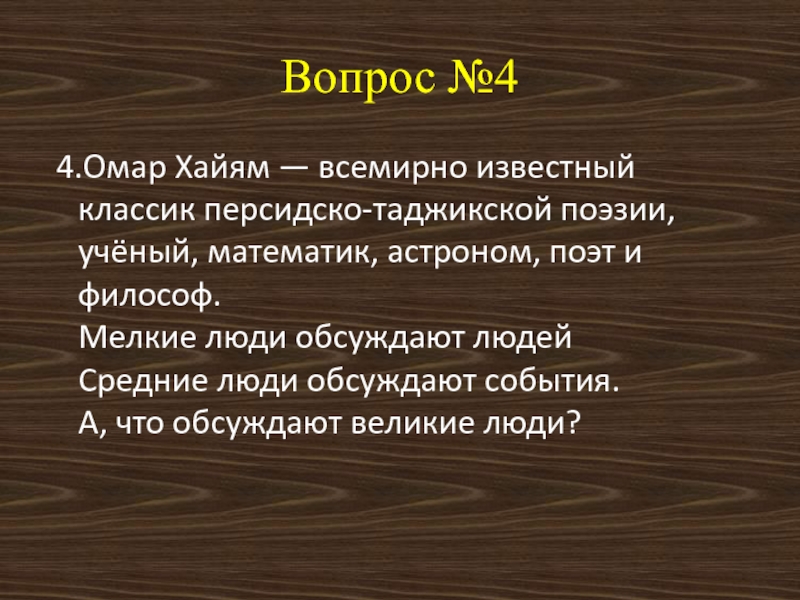 Вопрос №4

4.Омар Хайям — всемирно известный классик персидско-таджикской поэзии, учёный, математик, астроном, поэт и философ.
Мелкие люди обсуждают людей
Средние люди обсуждают события.
А, что обсуждают великие люди?